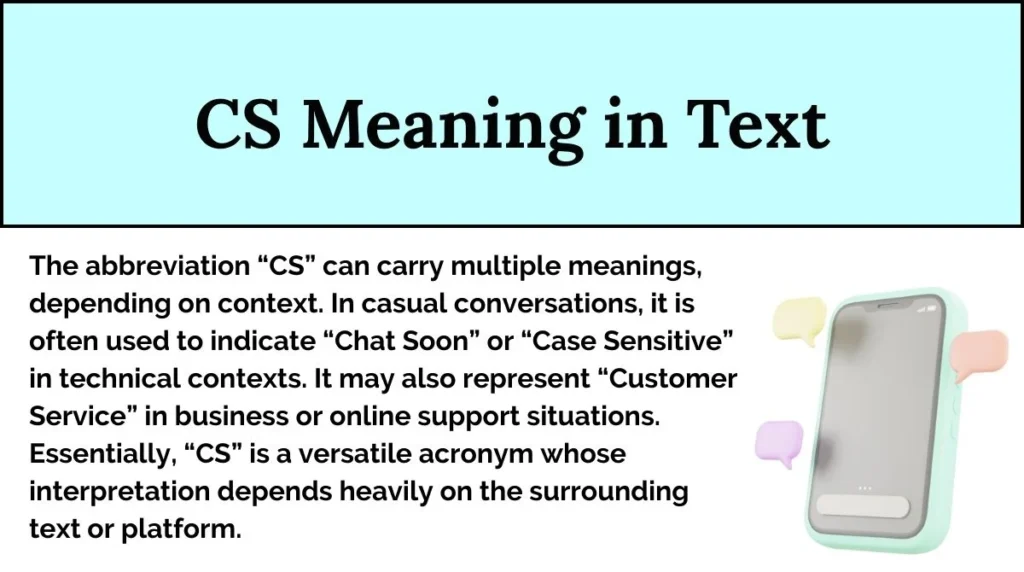 CS Meaning in Text

The abbreviation “CS” can carry multiple meanings, depending on context. In casual conversations, it is often used to indicate “Chat Soon” or “Case Sensitive” in technical contexts. It may also represent “Customer Service” in business or online support situations. Essentially, “CS” is a versatile acronym whose interpretation depends heavily on the surrounding text or platform.